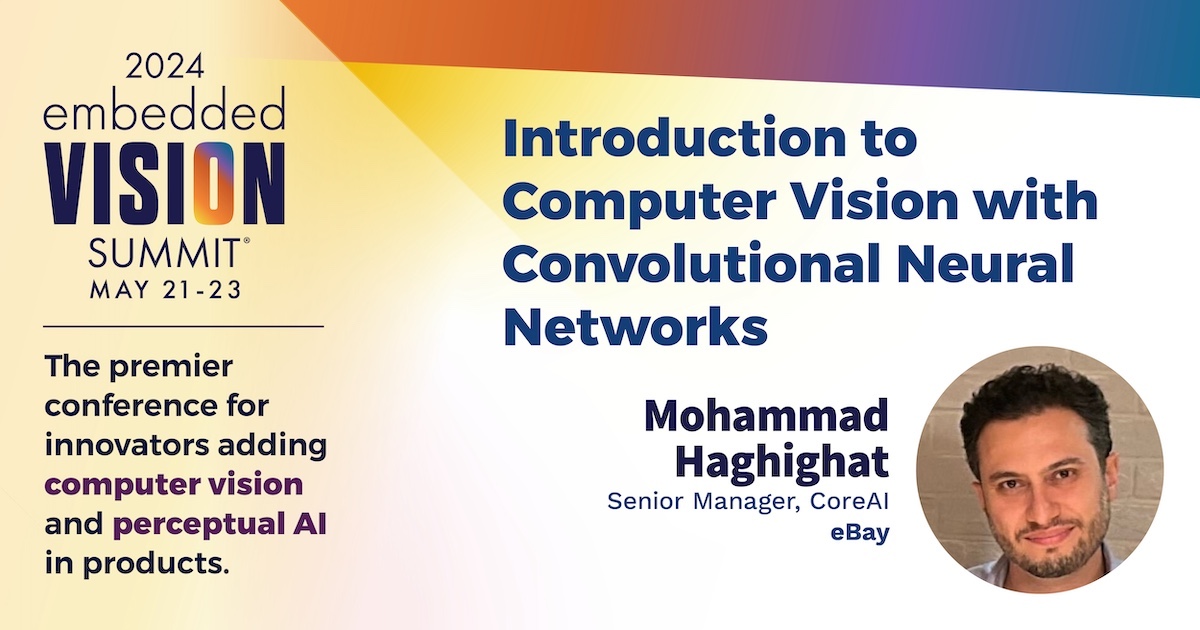 2024
embedded
VISION
SUMMIT®
MAY 21-23

The premier conference for innovators adding computer vision and perceptual AI in products.

Introduction to Computer Vision with Convolutional Neural Networks

Mohammad Haghighat
Senior Manager, CoreAI
eBay